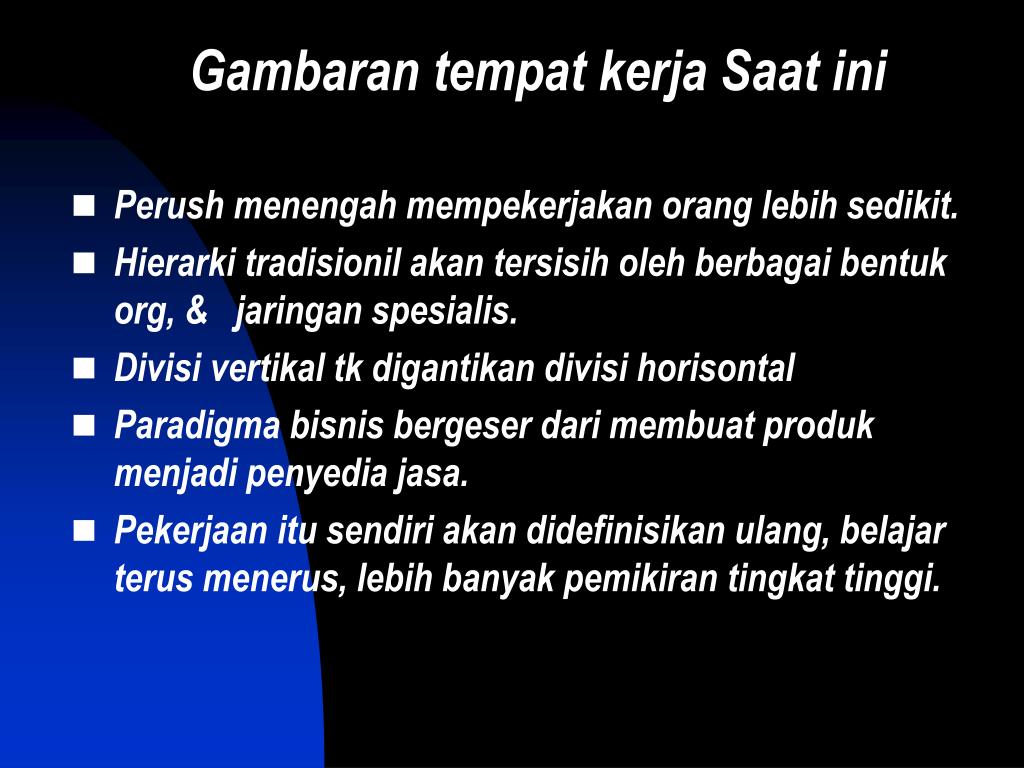 Gambaran tempat kerja Saat ini

- Perush menengah mempekerjakan orang lebih sedikit.
- Hierarki tradisionil akan tersisih oleh berbagai bentuk org, & jaringan spesialis.
- Divisi vertikal tk digantikan divisi horisontal
- Paradigma bisnis bergeser dari membuat produk menjadi penyedia jasa.
- Pekerjaan itu sendiri akan didefinisikan ulang, belajar terus menerus, lebih banyak pemikiran tingkat tinggi.